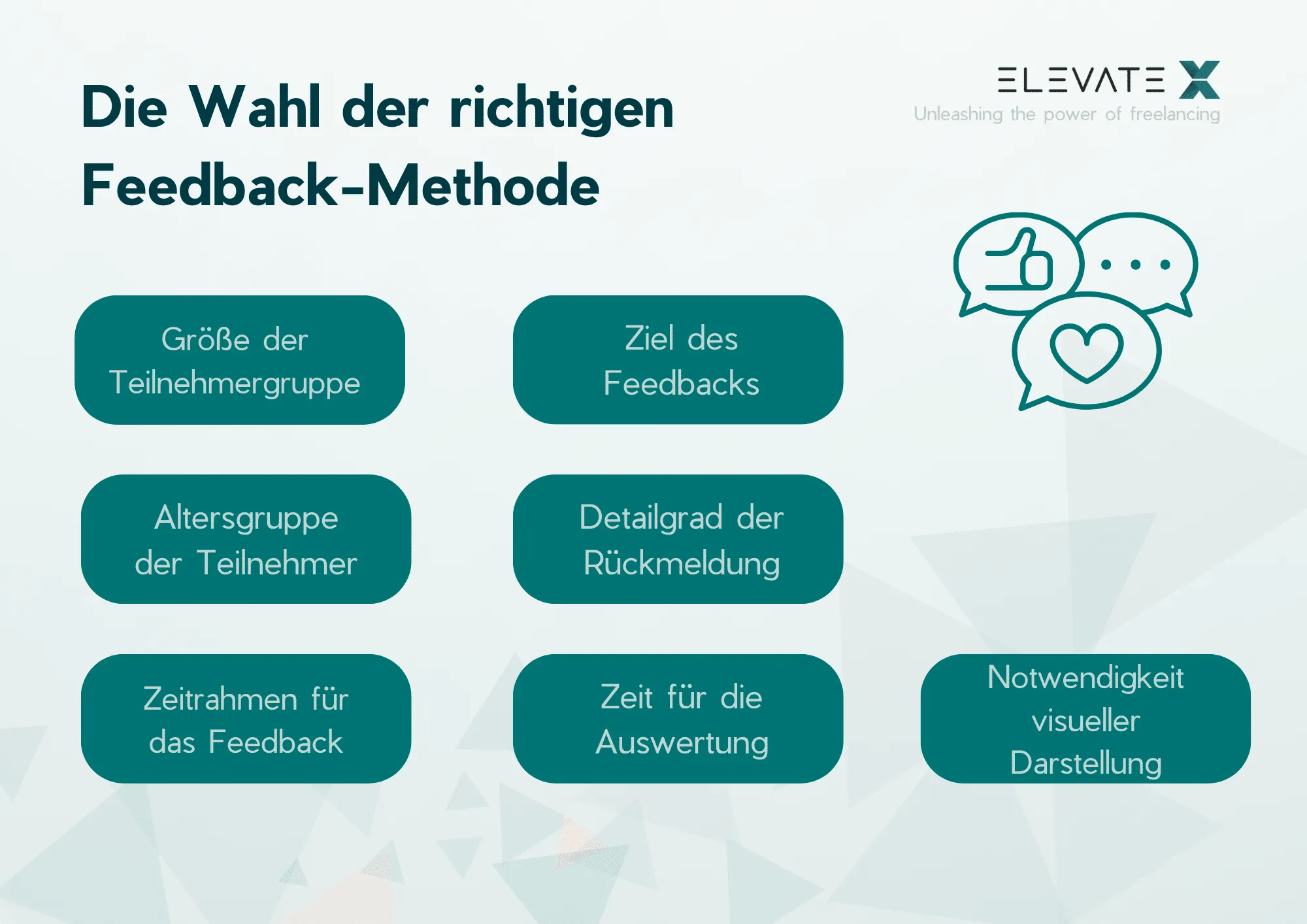 Die Wahl der richtigen Feedback-Methode

ELEVATE X
Unleashing the power of freelancing

Größe der Teilnehmergruppe

Ziel des Feedbacks

Altersgruppe der Teilnehmer

Detailgrad der Rückmeldung

Zeitrahmen für das Feedback

Zeit für die Auswertung

Notwendigkeit visueller Darstellung